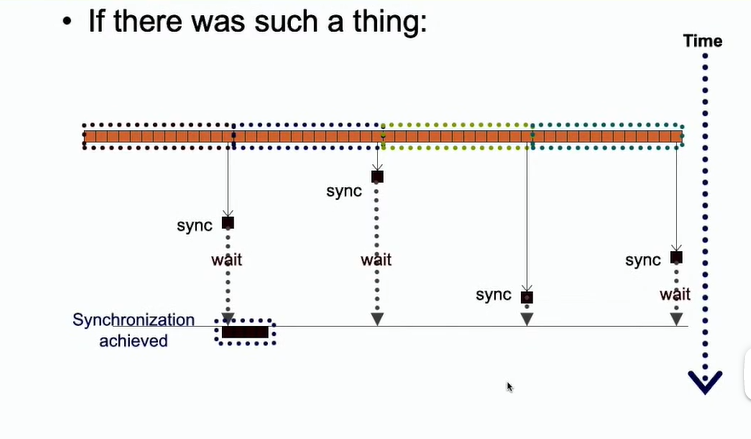 • If there was such a thing:

Time

sync

sync

wait

wait

sync

sync

wait

Synchronization achieved